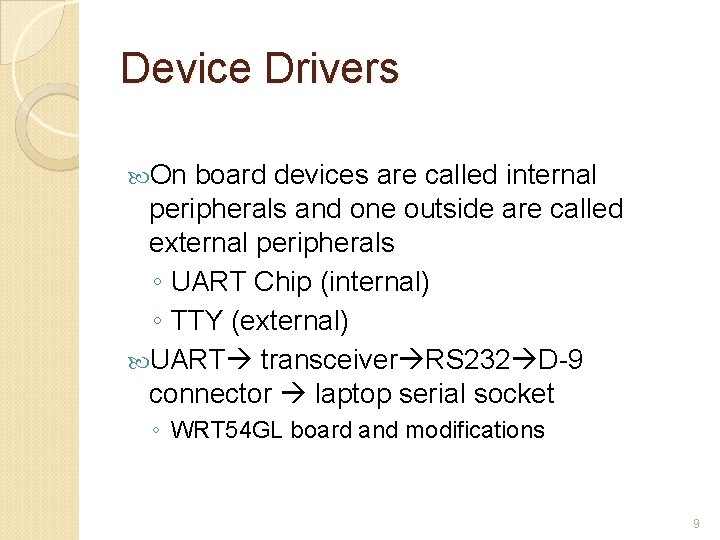 Device Drivers

On board devices are called internal peripherals and one outside are called external peripherals

◦ UART Chip (internal)

◦ TTY (external)

UART→ transceiver→RS232→D-9 connector → laptop serial socket

◦ WRT54GL board and modifications

9